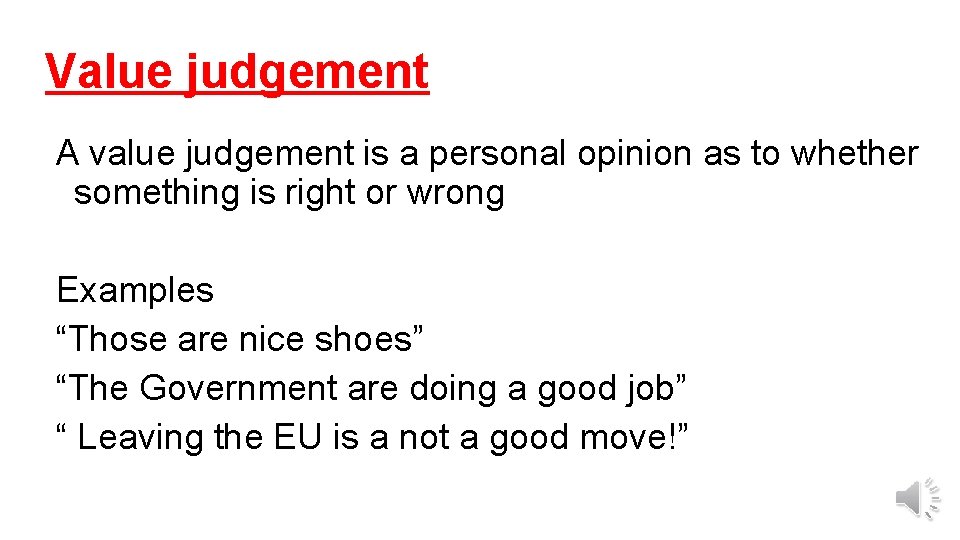 Value judgement

A value judgement is a personal opinion as to whether something is right or wrong

Examples
“Those are nice shoes”
“The Government are doing a good job”
“ Leaving the EU is a not a good move!”